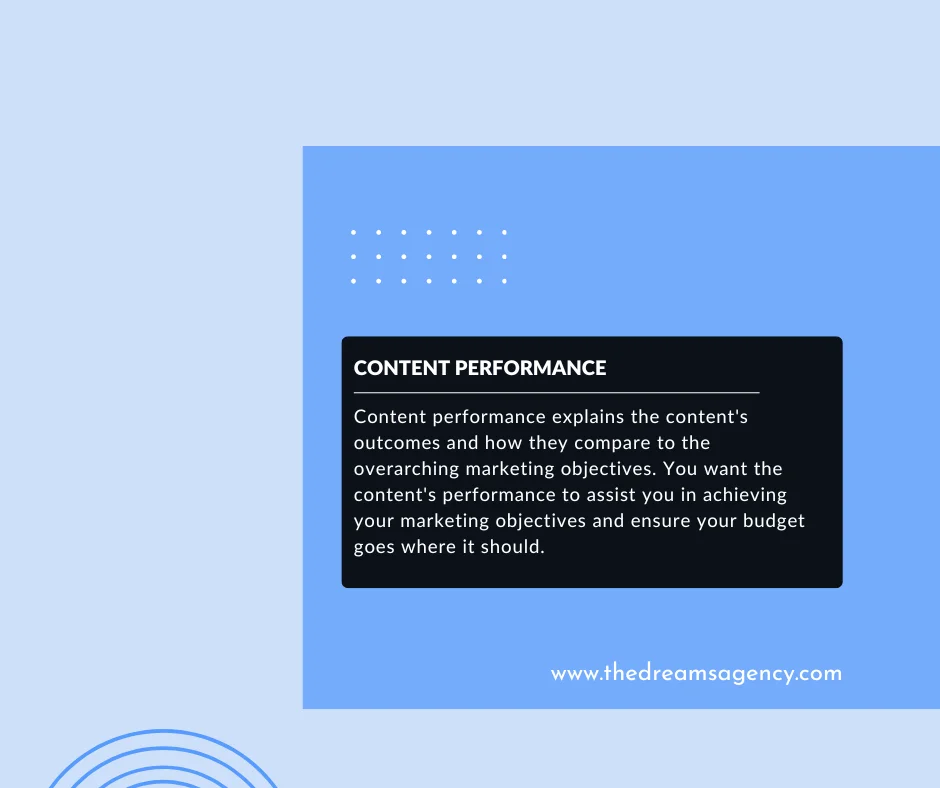 CONTENT PERFORMANCE

Content performance explains the content's outcomes and how they compare to the overarching marketing objectives. You want the content's performance to assist you in achieving your marketing objectives and ensure your budget goes where it should.

www.thedreamsagency.com